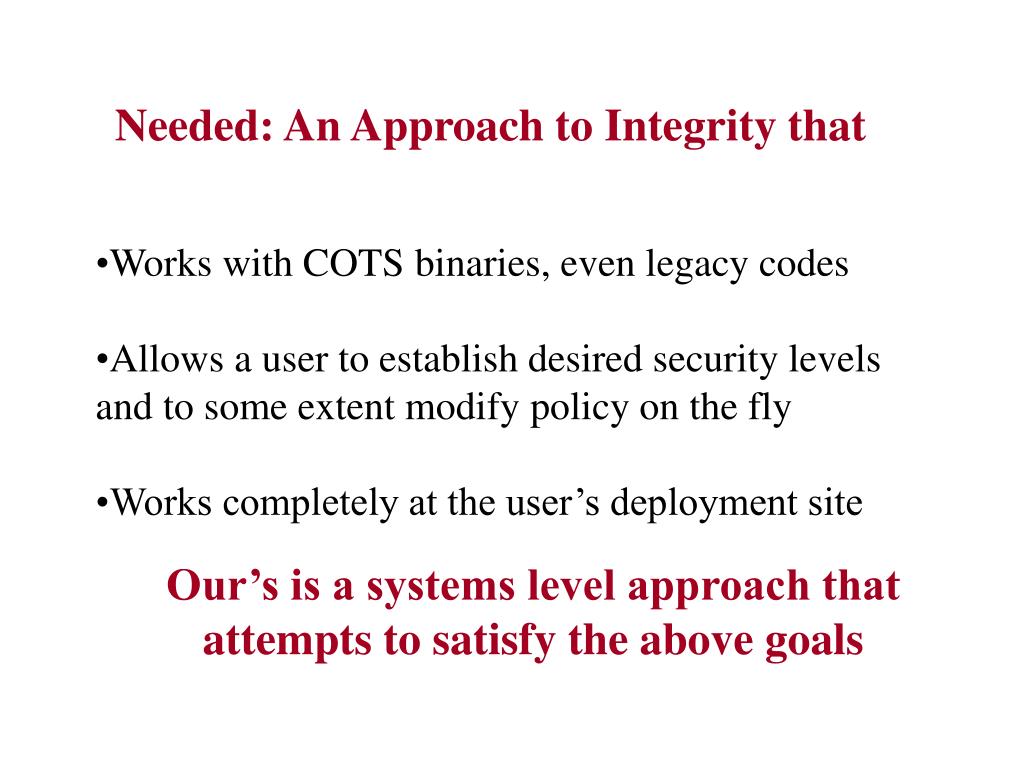 Needed: An Approach to Integrity that

•Works with COTS binaries, even legacy codes

•Allows a user to establish desired security levels and to some extent modify policy on the fly

•Works completely at the user’s deployment site

Our’s is a systems level approach that attempts to satisfy the above goals